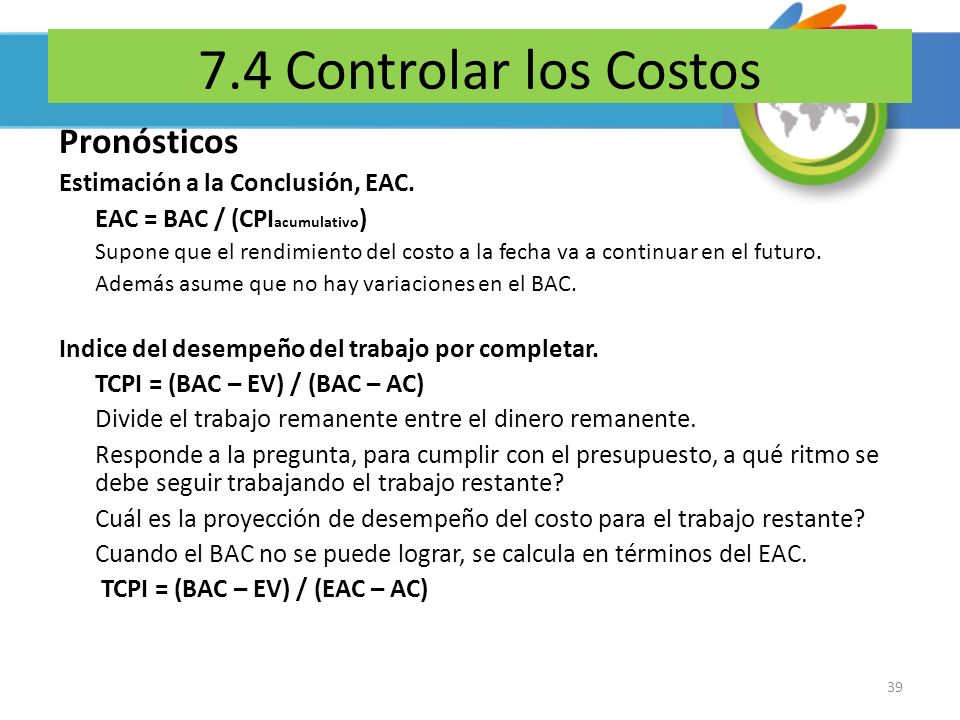 7.4 Controlar los Costos

Pronósticos

Estimación a la Conclusión, EAC.

EAC = BAC / (CPI$_{acumulativo}$)

Supone que el rendimiento del costo a la fecha va a continuar en el futuro.

Además asume que no hay variaciones en el BAC.

Indice del desempeño del trabajo por completar.

TCPI = (BAC – EV) / (BAC – AC)

Divide el trabajo remanente entre el dinero remanente.

Responde a la pregunta, para cumplir con el presupuesto, a qué ritmo se debe seguir trabajando el trabajo restante?

Cuál es la proyección de desempeño del costo para el trabajo restante?

Cuando el BAC no se puede lograr, se calcula en términos del EAC.

TCPI = (BAC – EV) / (EAC – AC)

39